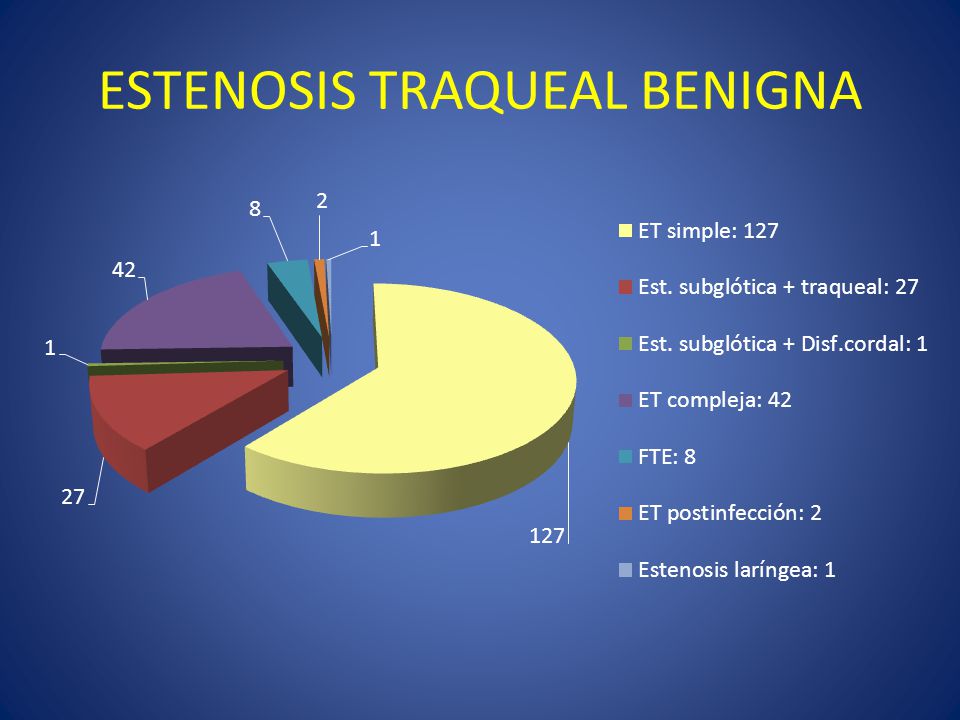 ESTENOSIS TRAQUEAL BENIGNA

8
2
1
42
1
27
127

ET simple: 127
Est. subglótica + traqueal: 27
Est. subglótica + Disf.cordal: 1
ET compleja: 42
FTE: 8
ET postinfección: 2
Estenosis laríngea: 1